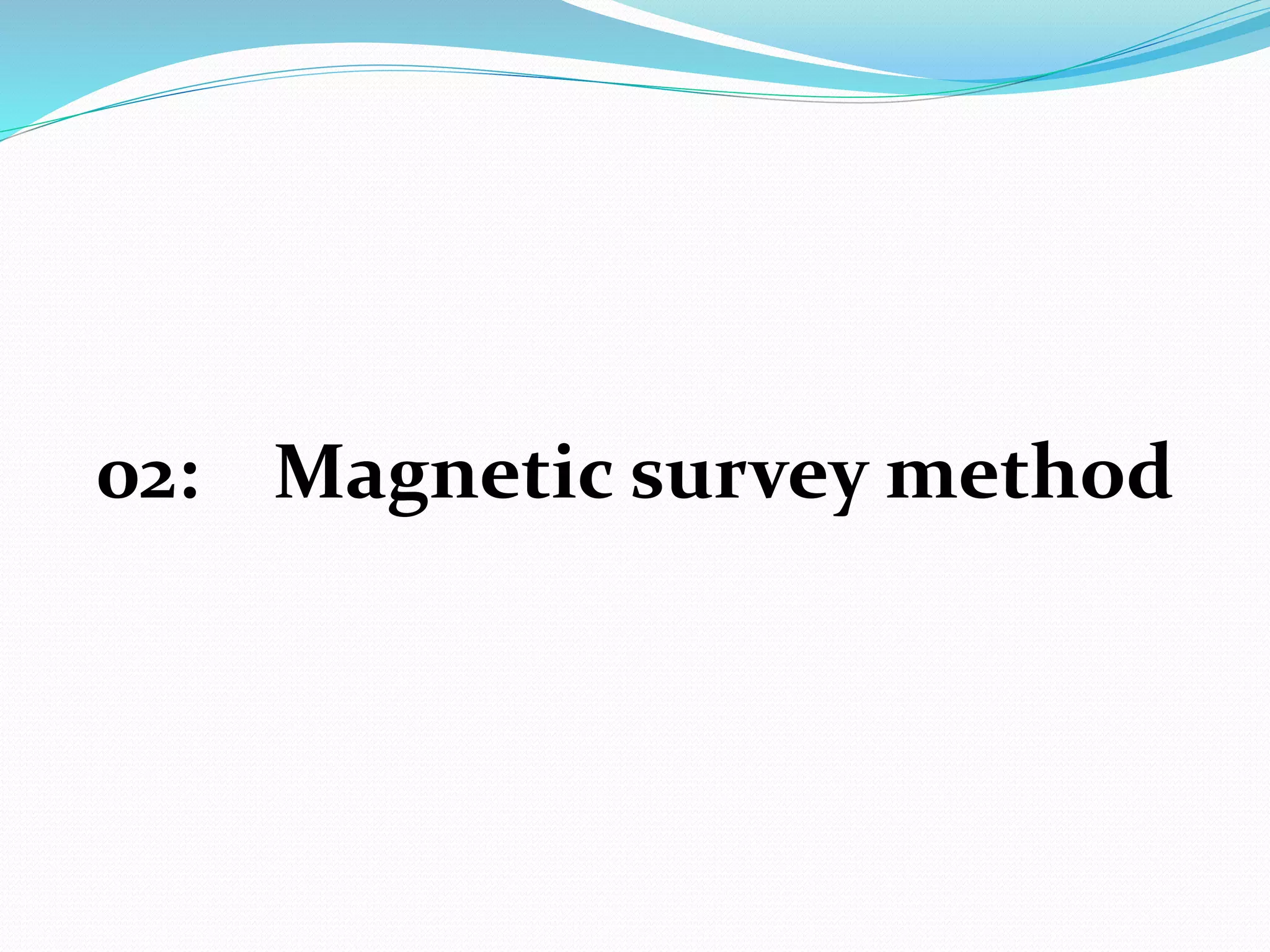 02: Magnetic survey method